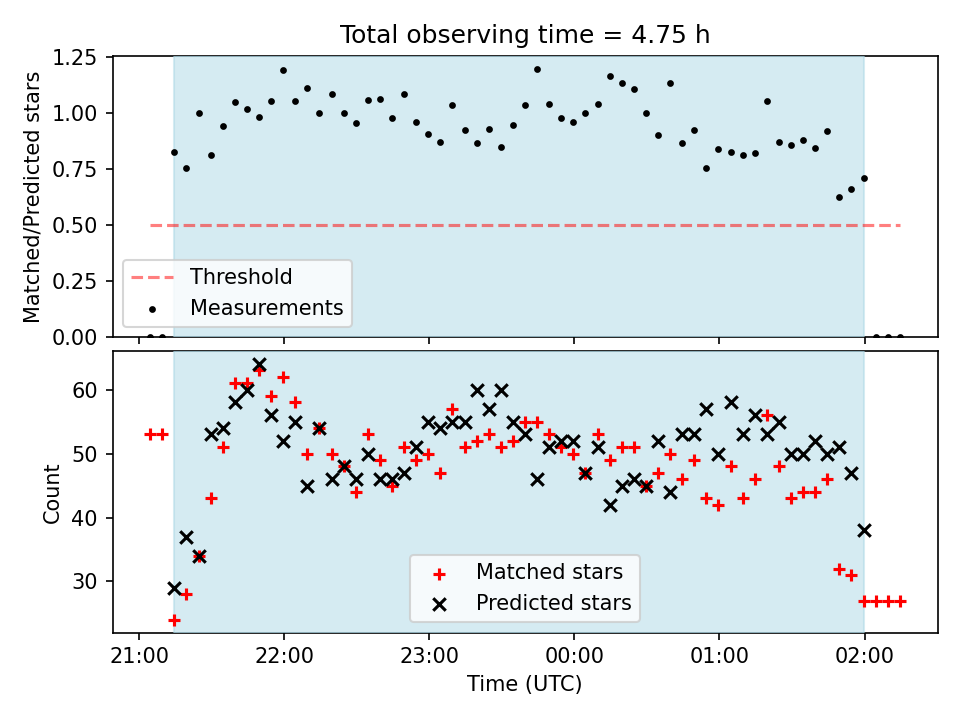 Total observing time = 4.75 h

Matched/Predicted stars

1.25
1.00
0.75
0.50
0.25
0.00

Threshold
Measurements

Count

60
50
40
30

Matched stars
Predicted stars

21:00
22:00
23:00
00:00
01:00
02:00

Time (UTC)